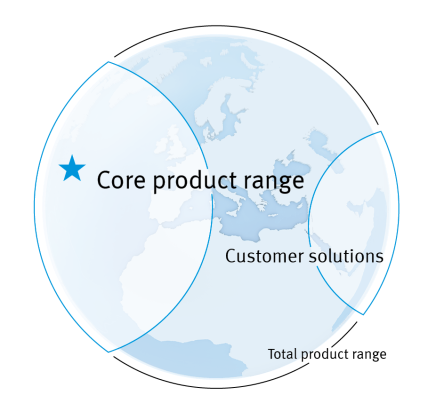 Core product range

Customer solutions

Total product range